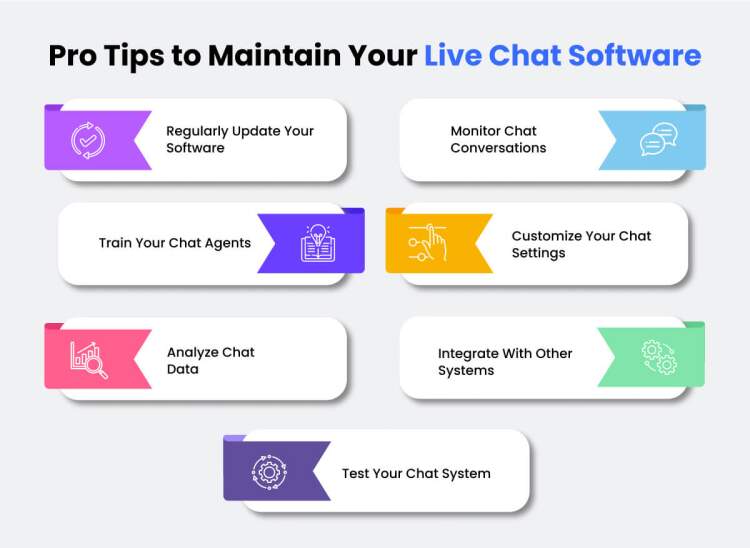 Pro Tips to Maintain Your Live Chat Software

Regularly Update Your Software

Monitor Chat Conversations

Train Your Chat Agents

Customize Your Chat Settings

Analyze Chat Data

Integrate With Other Systems

Test Your Chat System